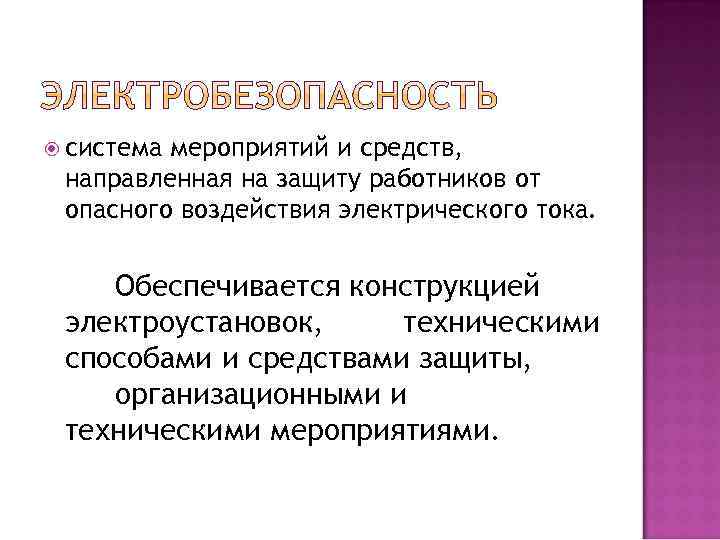 ЭЛЕКТРОБЕЗОПАСНОСТЬ

система мероприятий и средств, направленная на защиту работников от опасного воздействия электрического тока.

Обеспечивается конструкцией электроустановок, техническими способами и средствами защиты, организационными и техническими мероприятиями.